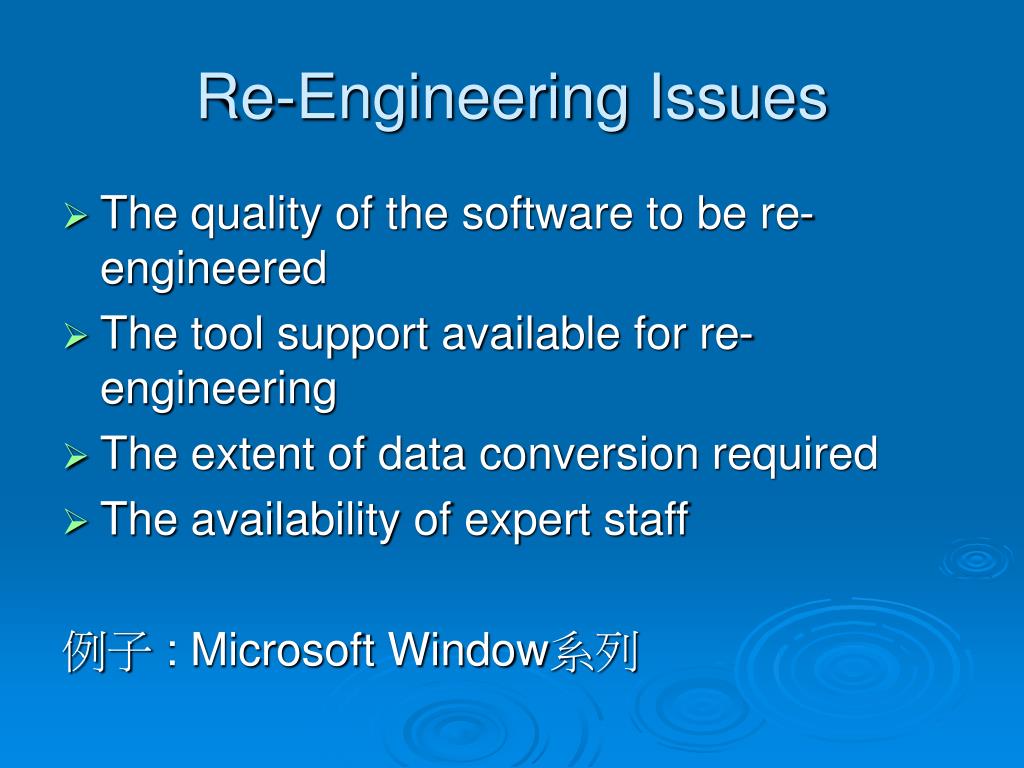 Re-Engineering Issues

➢ The quality of the software to be re-engineered
➢ The tool support available for re-engineering
➢ The extent of data conversion required
➢ The availability of expert staff

例子 : Microsoft Window系列